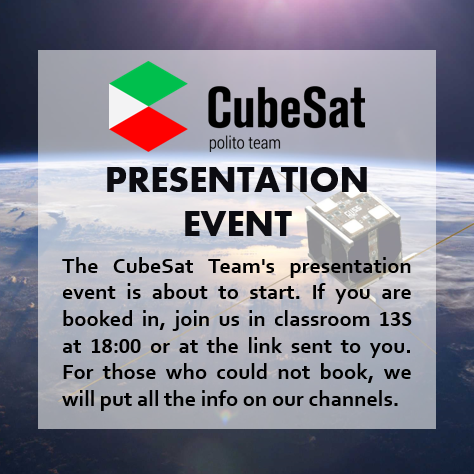 CubeSat
polito team

PRESENTATION EVENT

The CubeSat Team's presentation event is about to start. If you are booked in, join us in classroom 13S at 18:00 or at the link sent to you. For those who could not book, we will put all the info on our channels.